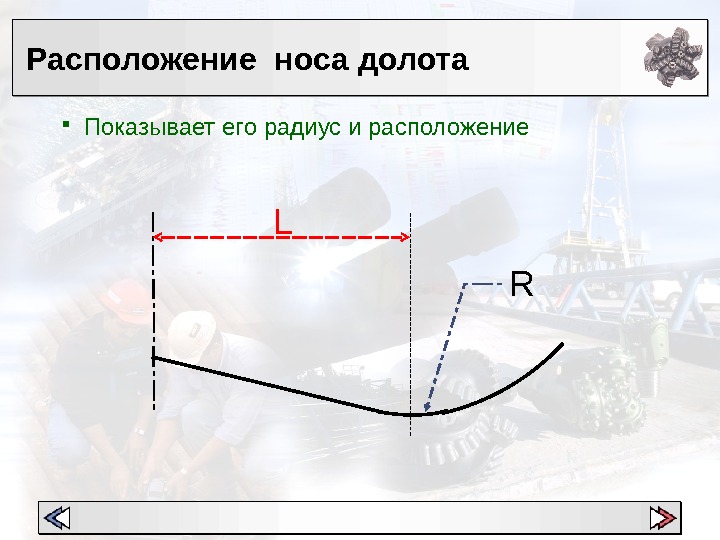 Расположение носа долота

Показывает его радиус и расположение

L

R